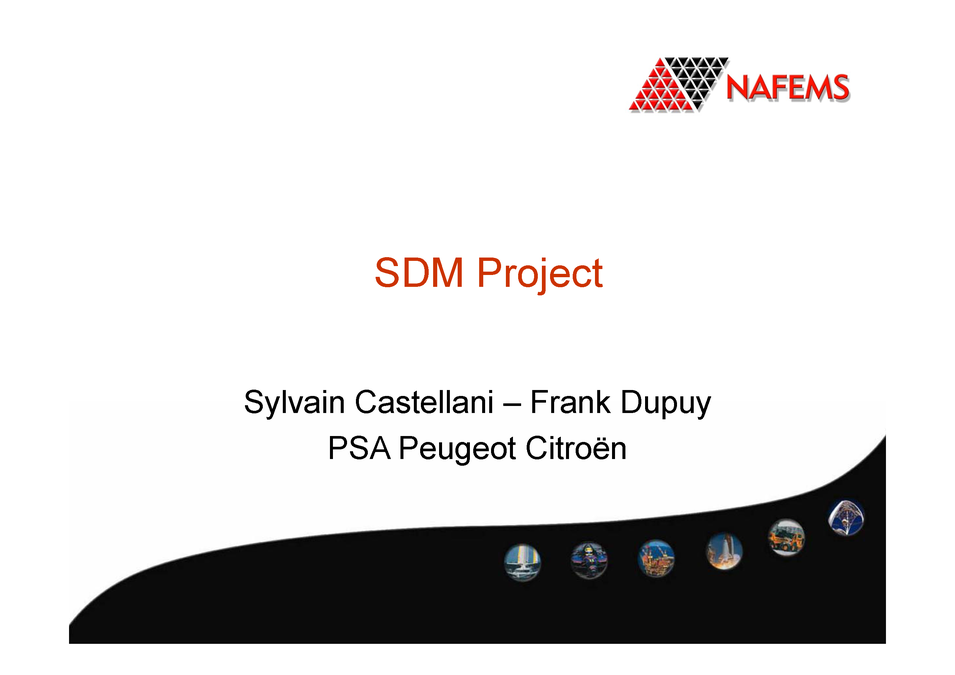 NAFEMS

SDM Project

Sylvain Castellani – Frank Dupuy
PSA Peugeot Citroën